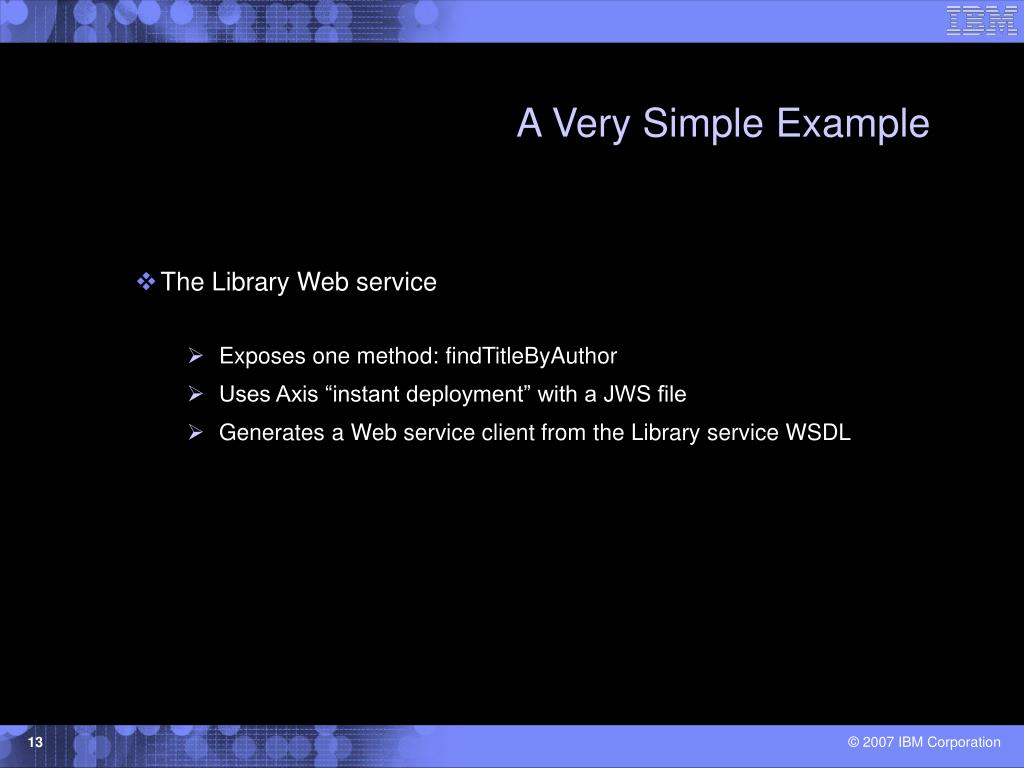 IBM

A Very Simple Example

❖ The Library Web service

➢ Exposes one method: findTitleByAuthor
➢ Uses Axis “instant deployment” with a JWS file
➢ Generates a Web service client from the Library service WSDL

13

© 2007 IBM Corporation